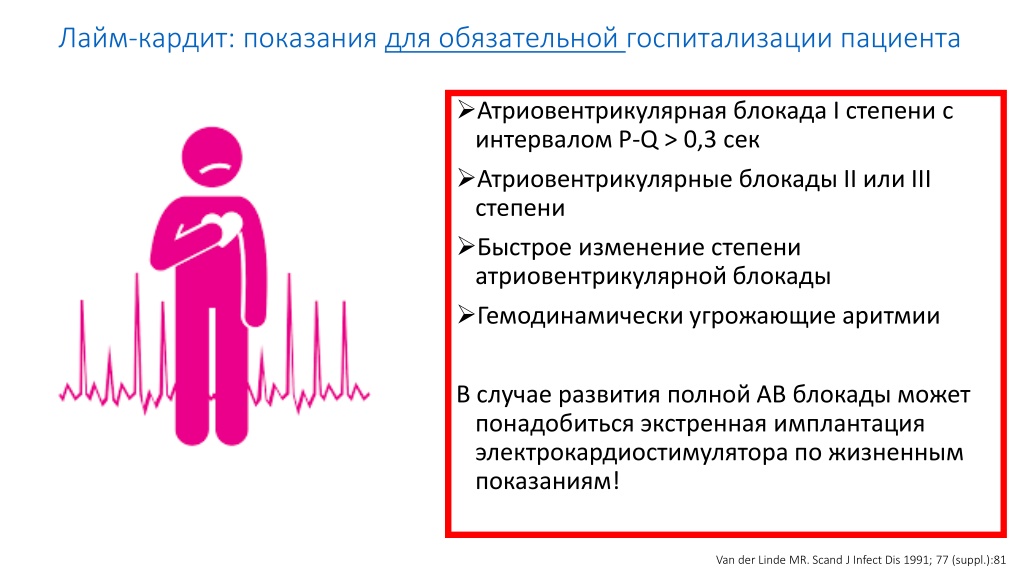 Лайм-кардит: показания для обязательной госпитализации пациента

➢Атриовентрикулярная блокада I степени с интервалом P-Q > 0,3 сек

➢Атриовентрикулярные блокады II или III степени

➢Быстрое изменение степени атриовентрикулярной блокады

➢Гемодинамически угрожающие аритмии

В случае развития полной АВ блокады может понадобиться экстренная имплантация электрокардиостимулятора по жизненным показаниям!

Van der Linde MR. Scand J Infect Dis 1991; 77 (suppl.):81